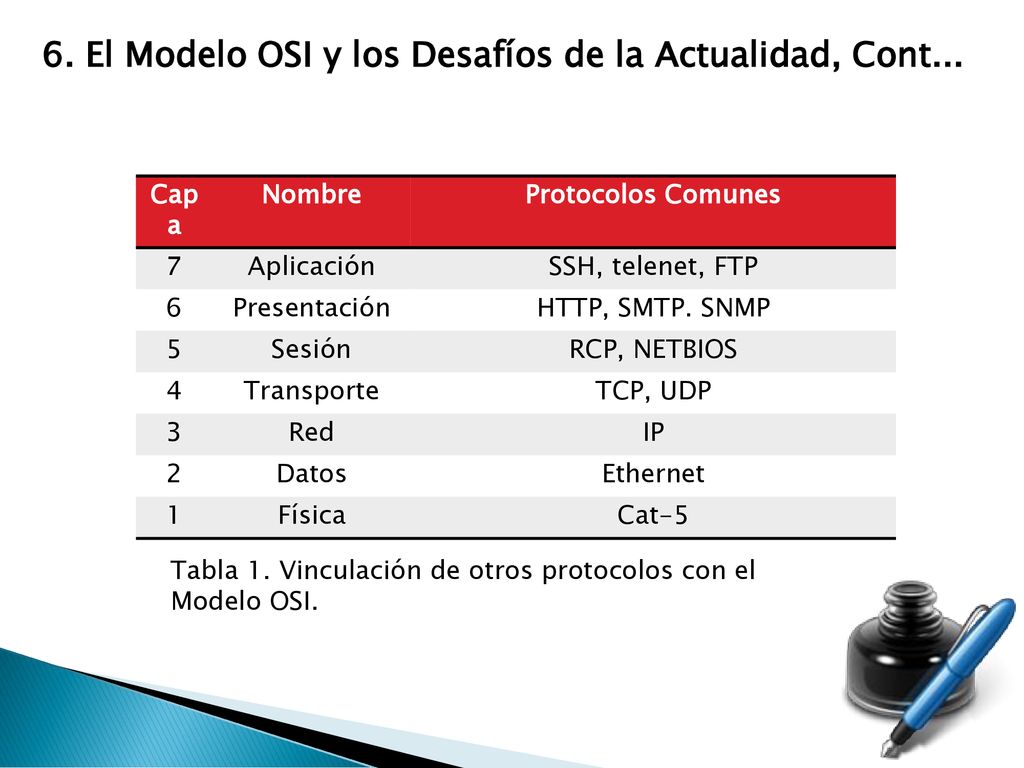 6. El Modelo OSI y los Desafíos de la Actualidad, Cont...

| Capa | Nombre | Protocolos Comunes |
|---|---|---|
| 7 | Aplicación | SSH, telenet, FTP |
| 6 | Presentación | HTTP, SMTP. SNMP |
| 5 | Sesión | RCP, NETBIOS |
| 4 | Transporte | TCP, UDP |
| 3 | Red | IP |
| 2 | Datos | Ethernet |
| 1 | Física | Cat-5 |

Tabla 1. Vinculación de otros protocolos con el Modelo OSI.